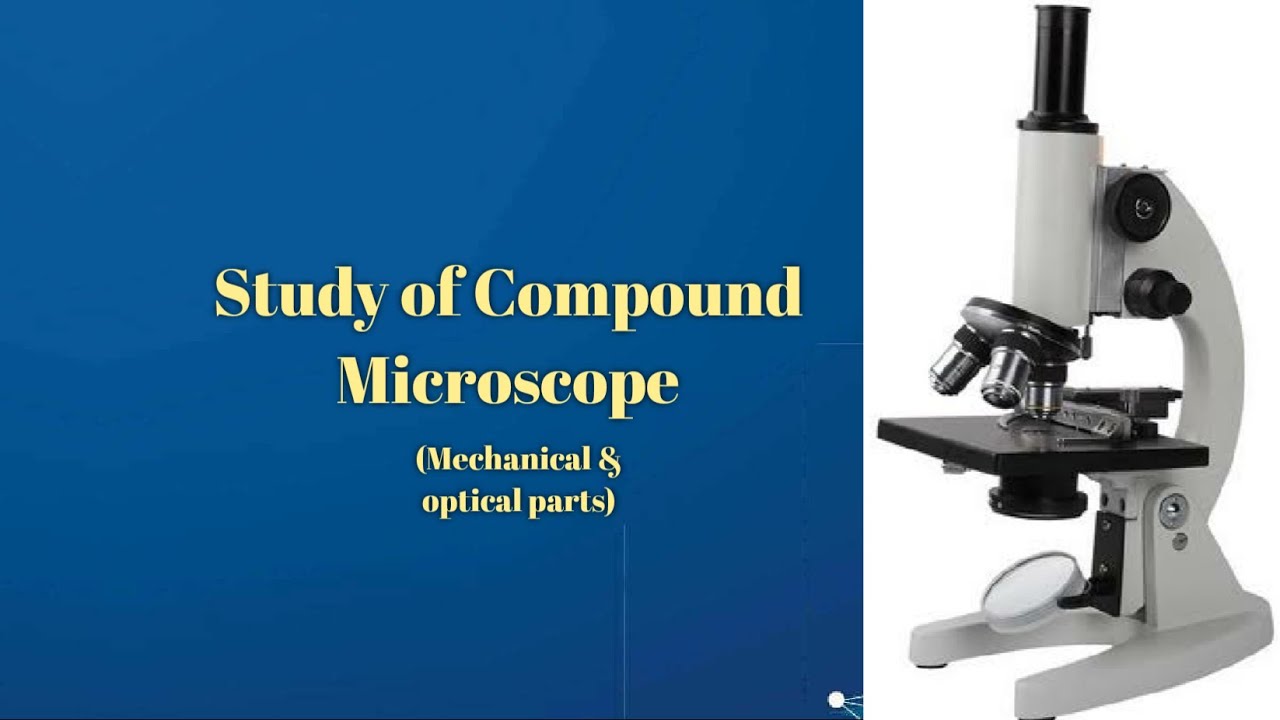 Study of Compound Microscope

(Mechanical & optical parts)